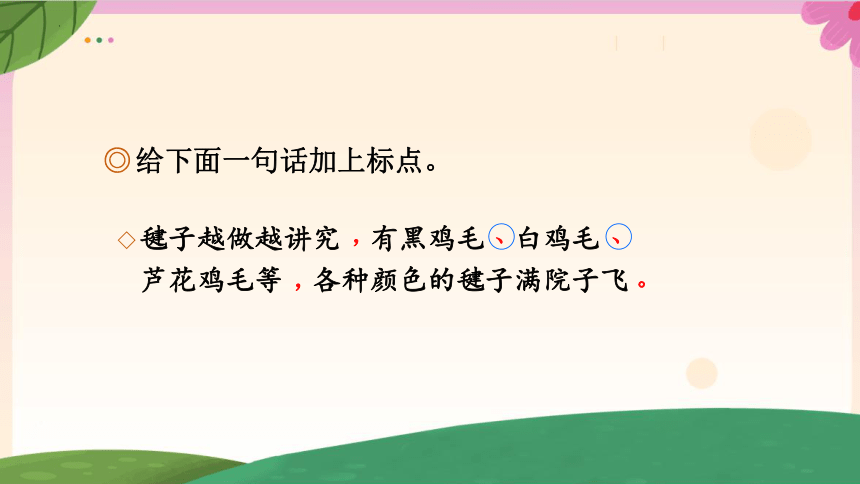 ◎给下面一句话加上标点。

◇毽子越做越讲究，有黑鸡毛、白鸡毛、芦花鸡毛等，各种颜色的毽子满院子飞。